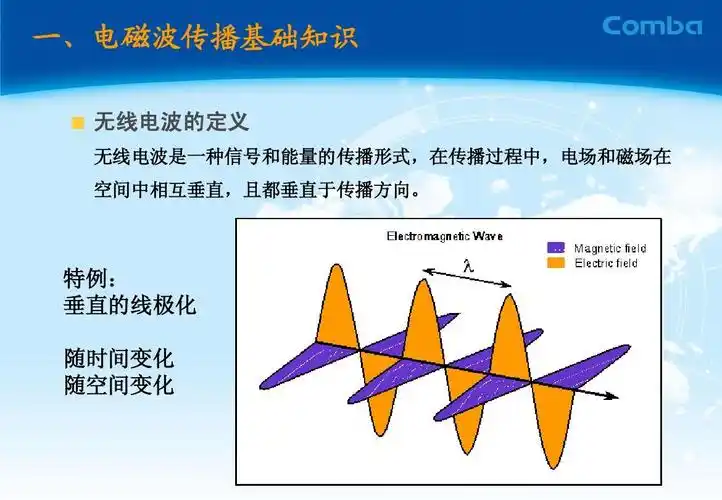 一、电磁波传播基础知识

Comba

无线电波的定义

无线电波是一种信号和能量的传播形式，在传播过程中，电场和磁场在空间中相互垂直，且都垂直于传播方向。

特例：
垂直的线极化

随时间变化
随空间变化

Electromagnetic Wave

Magnetic field
Electric field

$\lambda$